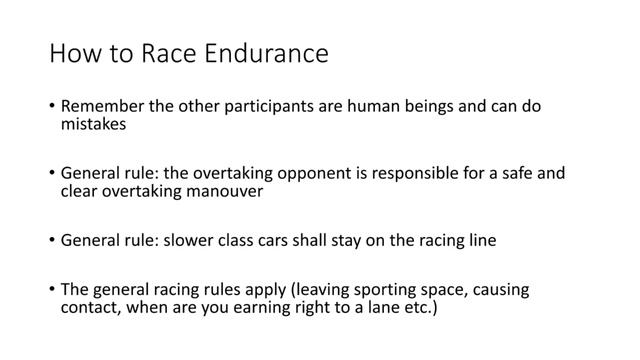 How to Race Endurance

• Remember the other participants are human beings and can do mistakes

• General rule: the overtaking opponent is responsible for a safe and clear overtaking manouver

• General rule: slower class cars shall stay on the racing line

• The general racing rules apply (leaving sporting space, causing contact, when are you earning right to a lane etc.)